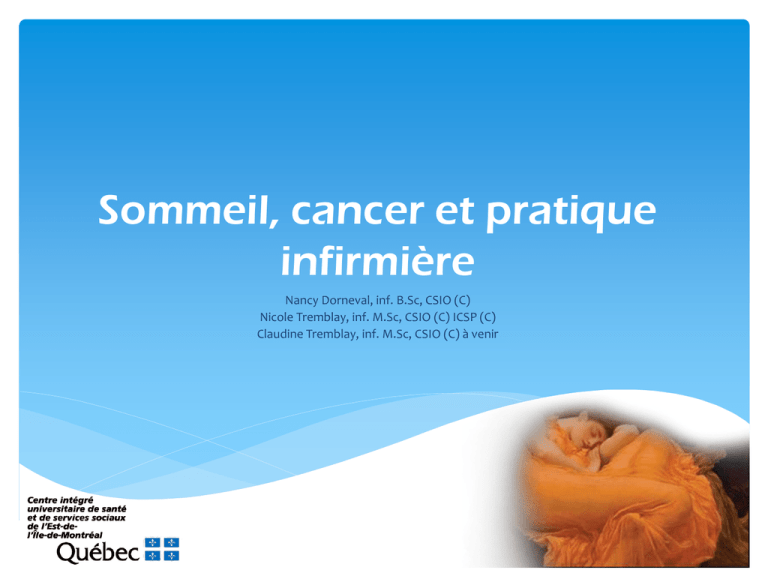 Sommeil, cancer et pratique infirmière

Nancy Dorneval, inf. B.Sc, CSIO (C)
Nicole Tremblay, inf. M.Sc, CSIO (C) ICSP (C)
Claudine Tremblay, inf. M.Sc, CSIO (C) à venir

Centre intégré universitaire de santé et de services sociaux de l'Est-de-l'Île-de-Montréal

Québec